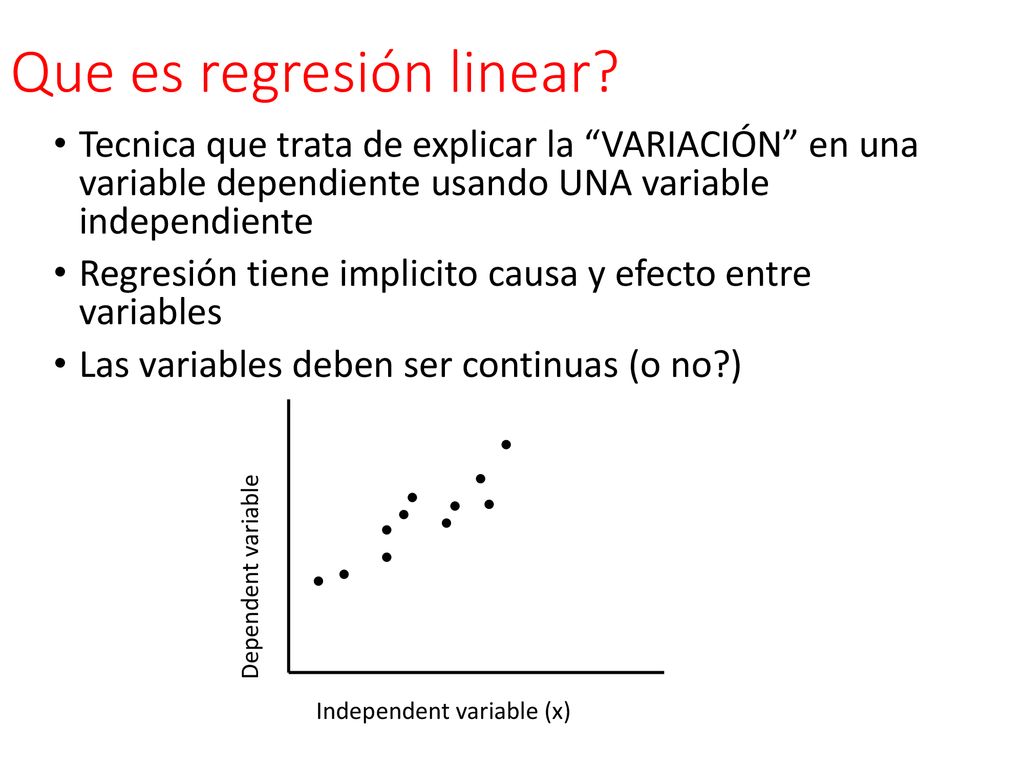 Que es regresión linear?

• Tecnica que trata de explicar la “VARIACIÓN” en una variable dependiente usando UNA variable independiente
• Regresión tiene implicito causa y efecto entre variables
• Las variables deben ser continuas (o no?)

Dependent variable

Independent variable (x)